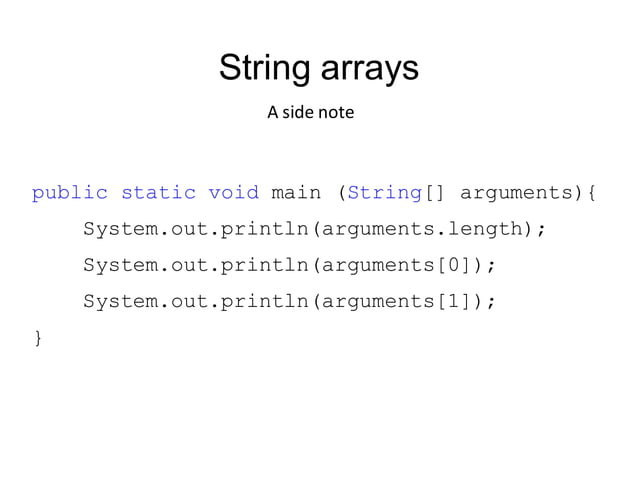 String arrays

A side note

public static void main (String[] arguments){
    System.out.println(arguments.length);
    System.out.println(arguments[0]);
    System.out.println(arguments[1]);
}